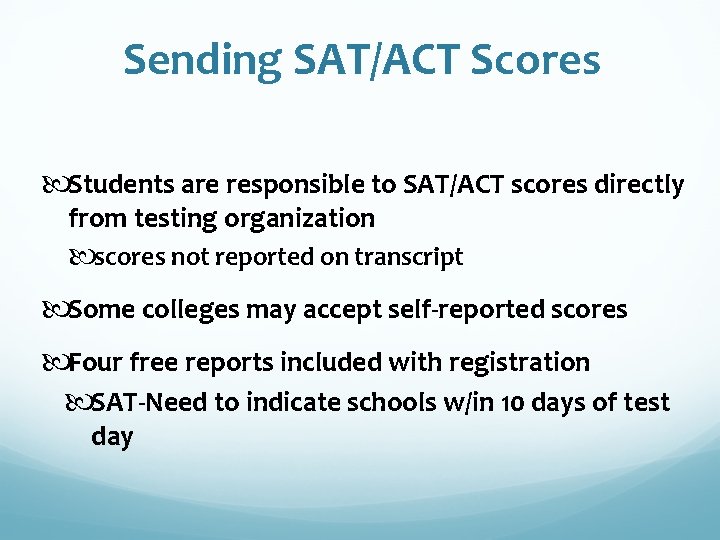 Sending SAT/ACT Scores

Students are responsible to SAT/ACT scores directly from testing organization

scores not reported on transcript

Some colleges may accept self-reported scores

Four free reports included with registration

SAT-Need to indicate schools w/in 10 days of test day